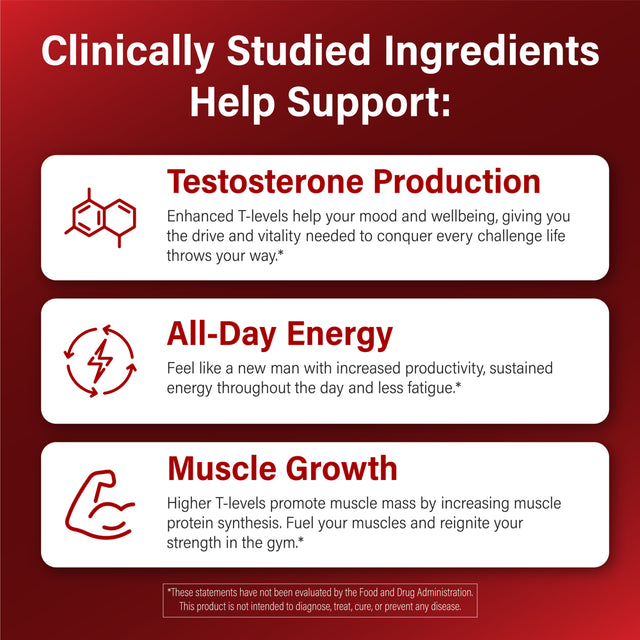 Clinically Studied Ingredients Help Support:

Testosterone Production

Enhanced T-levels help your mood and wellbeing, giving you the drive and vitality needed to conquer every challenge life throws your way.*

All-Day Energy

Feel like a new man with increased productivity, sustained energy throughout the day and less fatigue.*

Muscle Growth

Higher T-levels promote muscle mass by increasing muscle protein synthesis. Fuel your muscles and reignite your strength in the gym.*

*These statements have not been evaluated by the Food and Drug Administration. This product is not intended to diagnose, treat, cure, or prevent any disease.